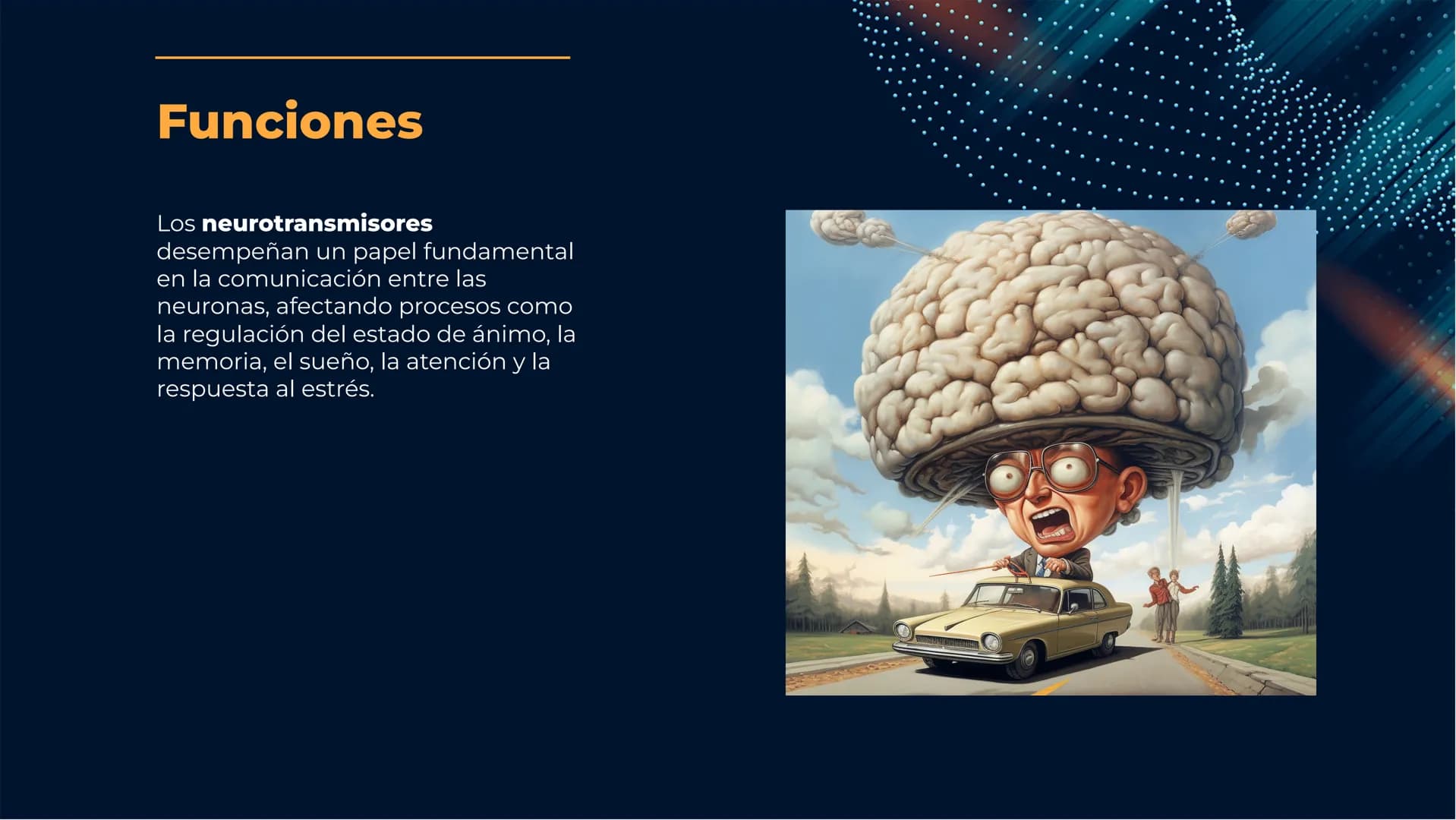 Funciones

Los neurotransmisores desempeñan un papel fundamental en la comunicación entre las neuronas, afectando procesos como la regulación del estado de ánimo, la memoria, el sueño, la atención y la respuesta al estrés.